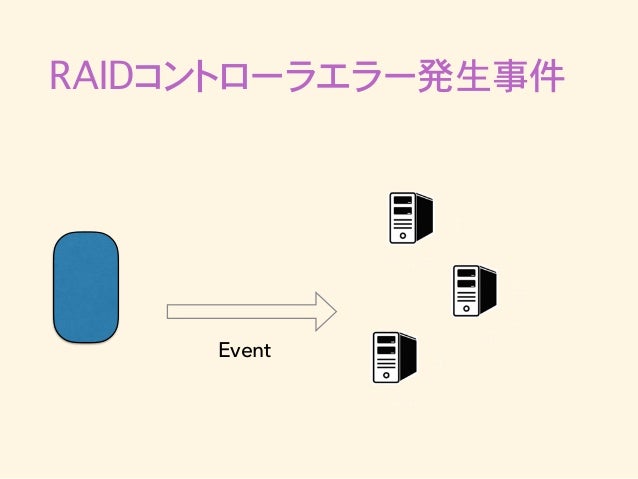 RAIDコントローラエラー発生事件

Event